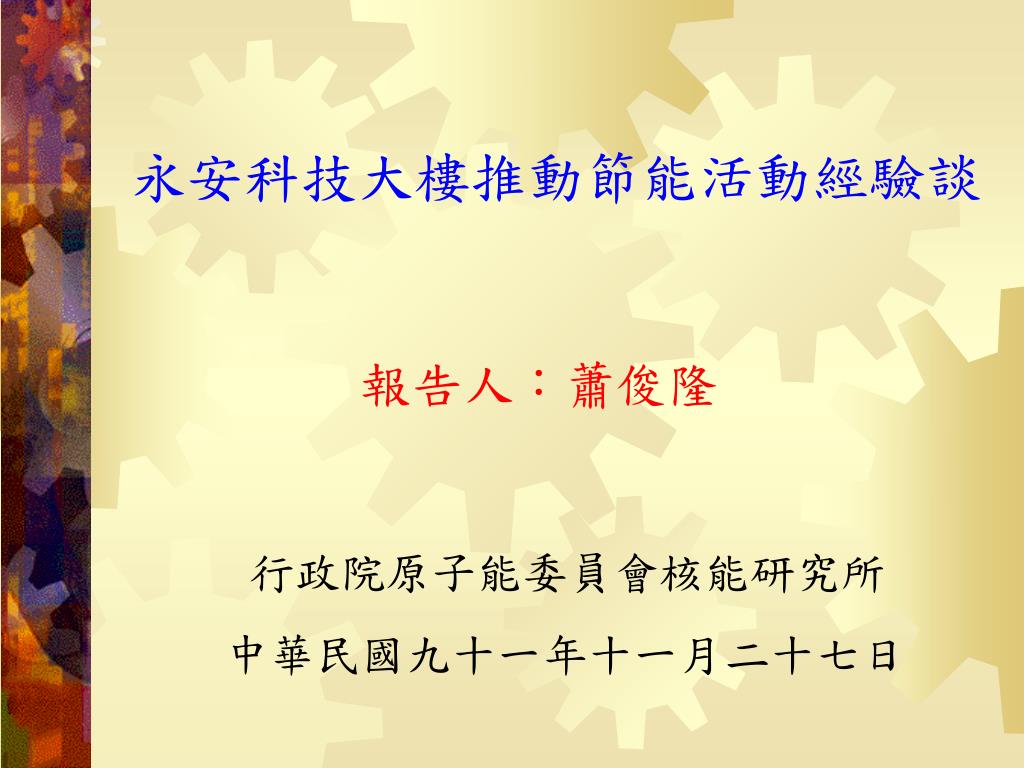 永安科技大樓推動節能活動經驗談

報告人：蕭俊隆

行政院原子能委員會核能研究所

中華民國九十一年十一月二十七日